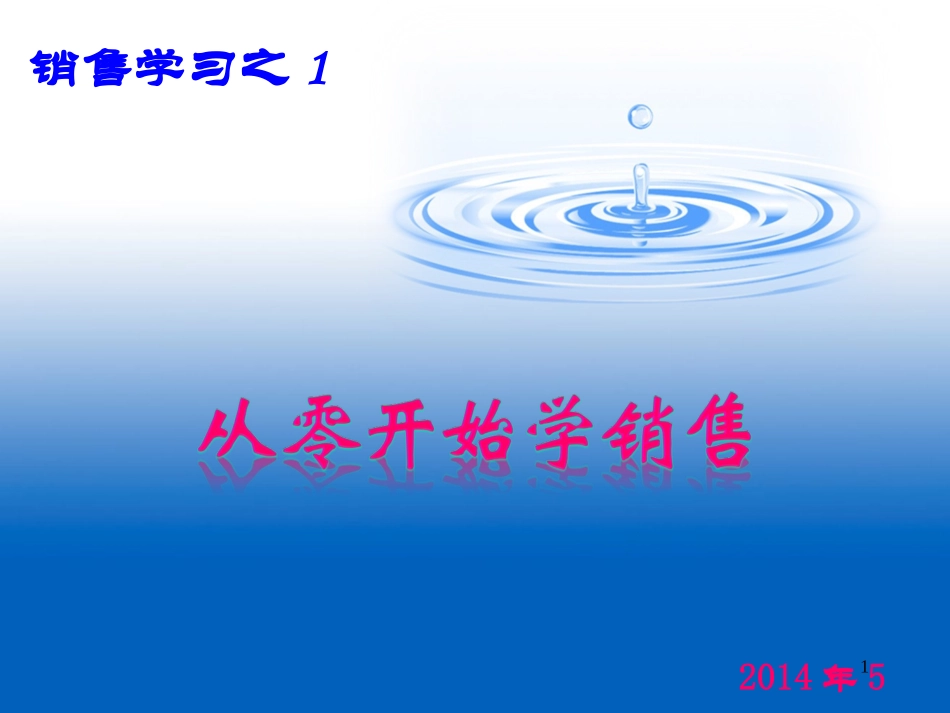 销售学习之 1

从零开始学销售

2014 年 5

1